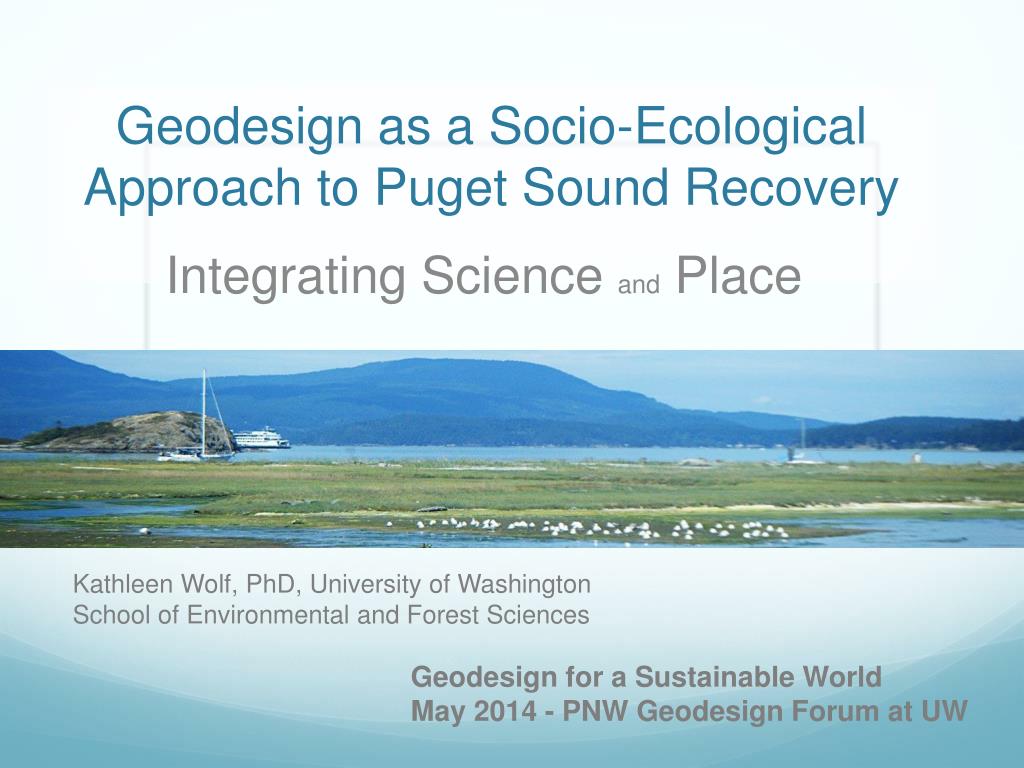 Geodesign as a Socio-Ecological Approach to Puget Sound Recovery

Integrating Science and Place

Kathleen Wolf, PhD, University of Washington
School of Environmental and Forest Sciences

Geodesign for a Sustainable World
May 2014 - PNW Geodesign Forum at UW